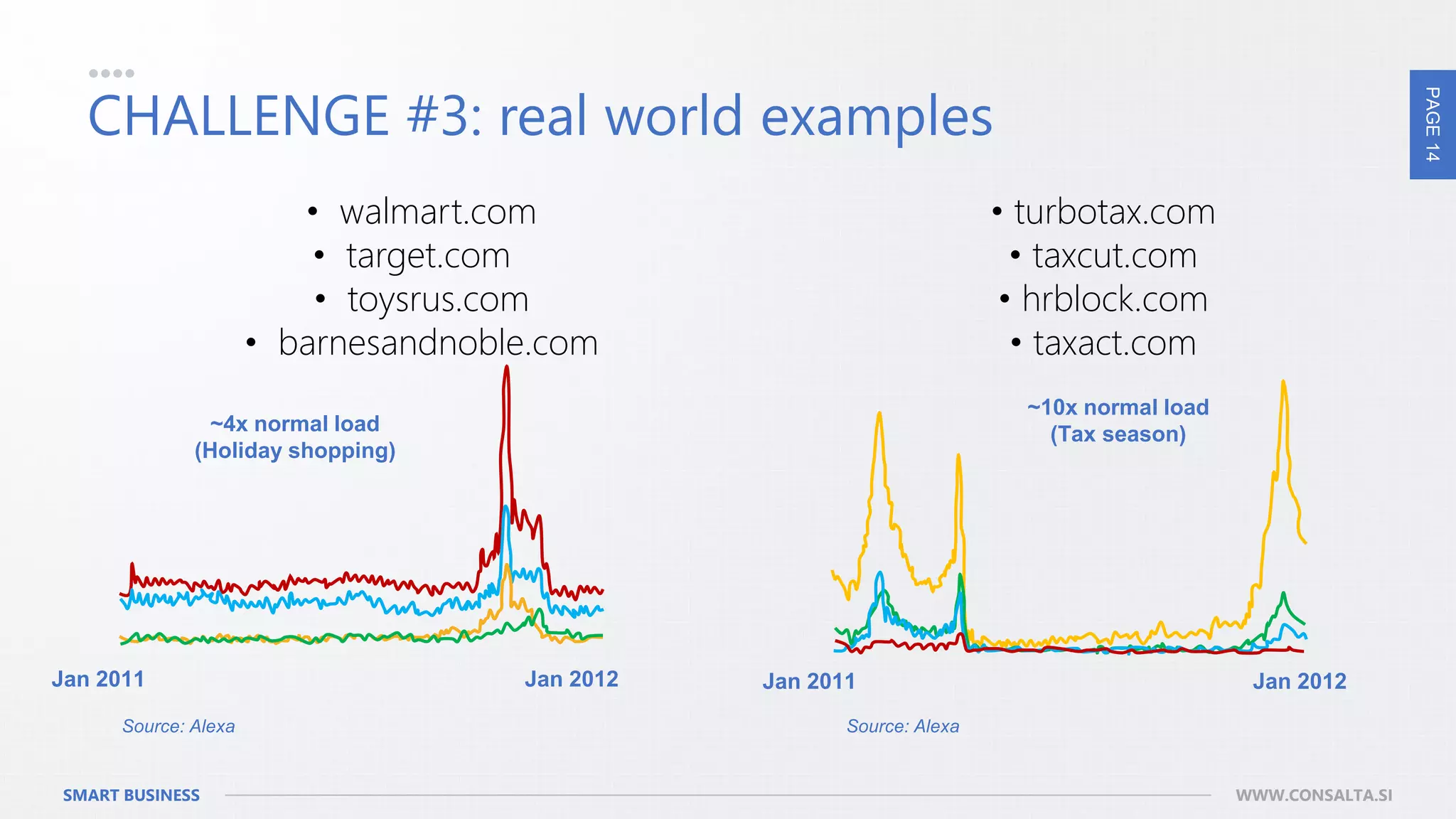 CHALLENGE #3: real world examples

PAGE 14

• walmart.com
• target.com
• toysrus.com
• barnesandnoble.com

~4x normal load
(Holiday shopping)

Jan 2011

Jan 2012

Source: Alexa

• turbotax.com
• taxcut.com
• hrblock.com
• taxact.com

~10x normal load
(Tax season)

Jan 2011

Jan 2012

Source: Alexa

SMART BUSINESS

WWW.CONSALTA.SI